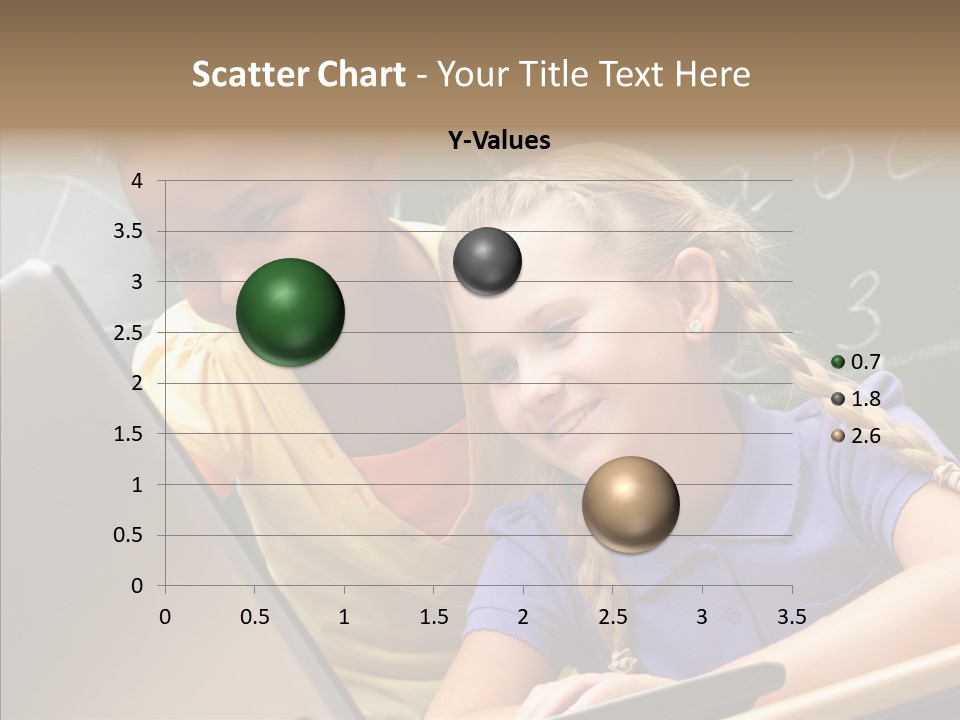 Scatter Chart - Your Title Text Here

Y-Values

4
3.5
3
2.5
2
1.5
1
0.5
0

0 0.5 1 1.5 2 2.5 3 3.5

0.7
1.8
2.6